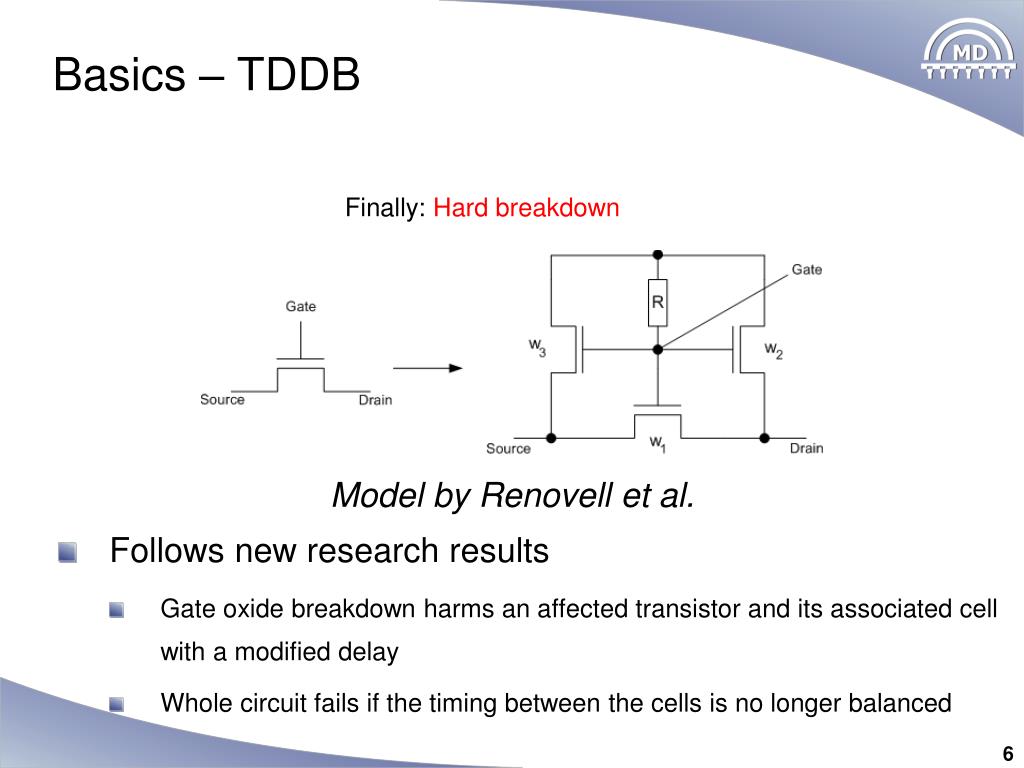 Basics – TDDB

MD

Finally: Hard breakdown

Gate

Source

Drain

Gate

R

$w_3$

$w_2$

$w_1$

Source

Drain

Model by Renovell et al.

Follows new research results

Gate oxide breakdown harms an affected transistor and its associated cell with a modified delay

Whole circuit fails if the timing between the cells is no longer balanced

6